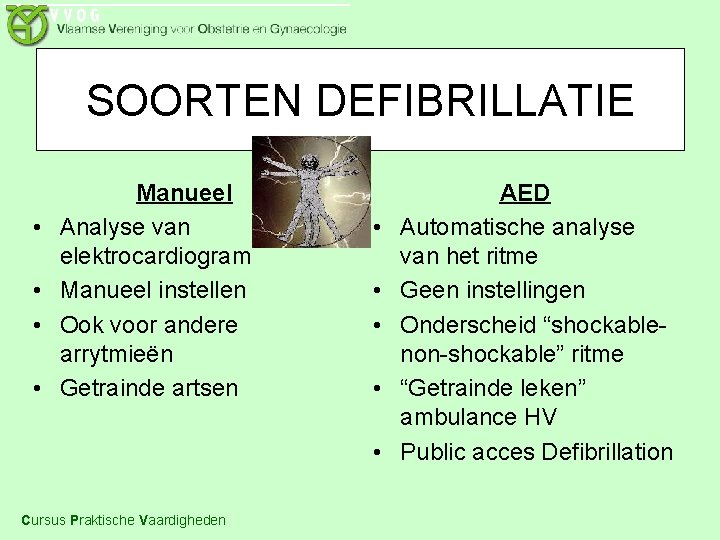 VVOG
Vlaamse Vereniging voor Obstetrie en Gynaecologie

SOORTEN DEFIBRILLATIE

Manueel
• Analyse van elektrocardiogram
• Manueel instellen
• Ook voor andere arrytmieën
• Getrainde artsen

AED
• Automatische analyse van het ritme
• Geen instellingen
• Onderscheid “shockable-non-shockable” ritme
• “Getrainde leken” ambulance HV
• Public acces Defibrillation

Cursus Praktische Vaardigheden